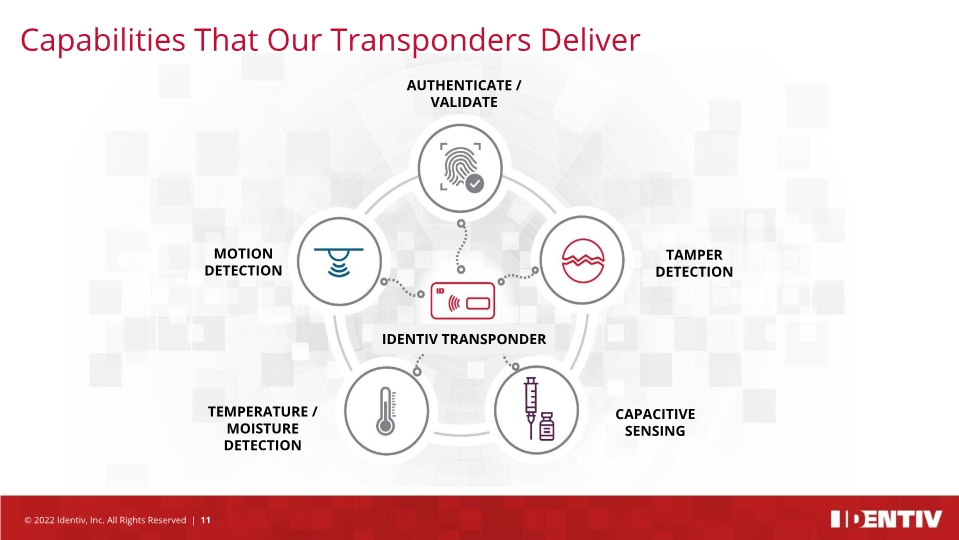 Capabilities That Our Transponders Deliver

AUTHENTICATE / VALIDATE

MOTION DETECTION

TAMPER DETECTION

ID

IDENTIV TRANSPONDER

TEMPERATURE / MOISTURE DETECTION

CAPACITIVE SENSING

© 2022 Identiv, Inc. All Rights Reserved | 11

IDENTIV